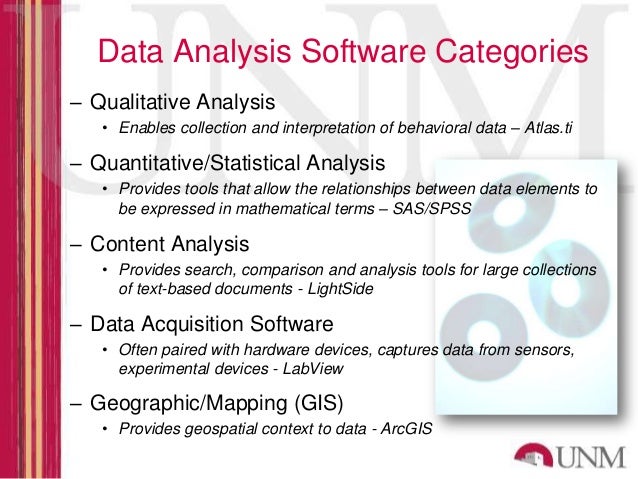 UNM

Data Analysis Software Categories

– Qualitative Analysis
• Enables collection and interpretation of behavioral data – Atlas.ti

– Quantitative/Statistical Analysis
• Provides tools that allow the relationships between data elements to be expressed in mathematical terms – SAS/SPSS

– Content Analysis
• Provides search, comparison and analysis tools for large collections of text-based documents - LightSide

– Data Acquisition Software
• Often paired with hardware devices, captures data from sensors, experimental devices - LabView

– Geographic/Mapping (GIS)
• Provides geospatial context to data - ArcGIS

UNM